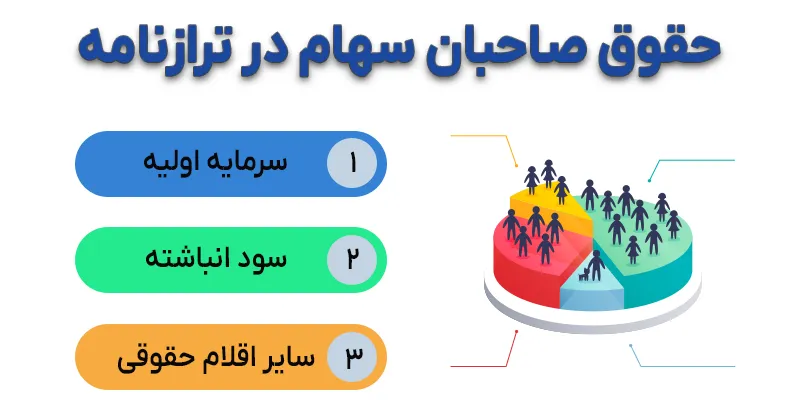 حقوق صاحبان سهام در ترازنامه

۱ سرمایه اولیه

۲ سود انباشته

۳ سایر اقلام حقوقی